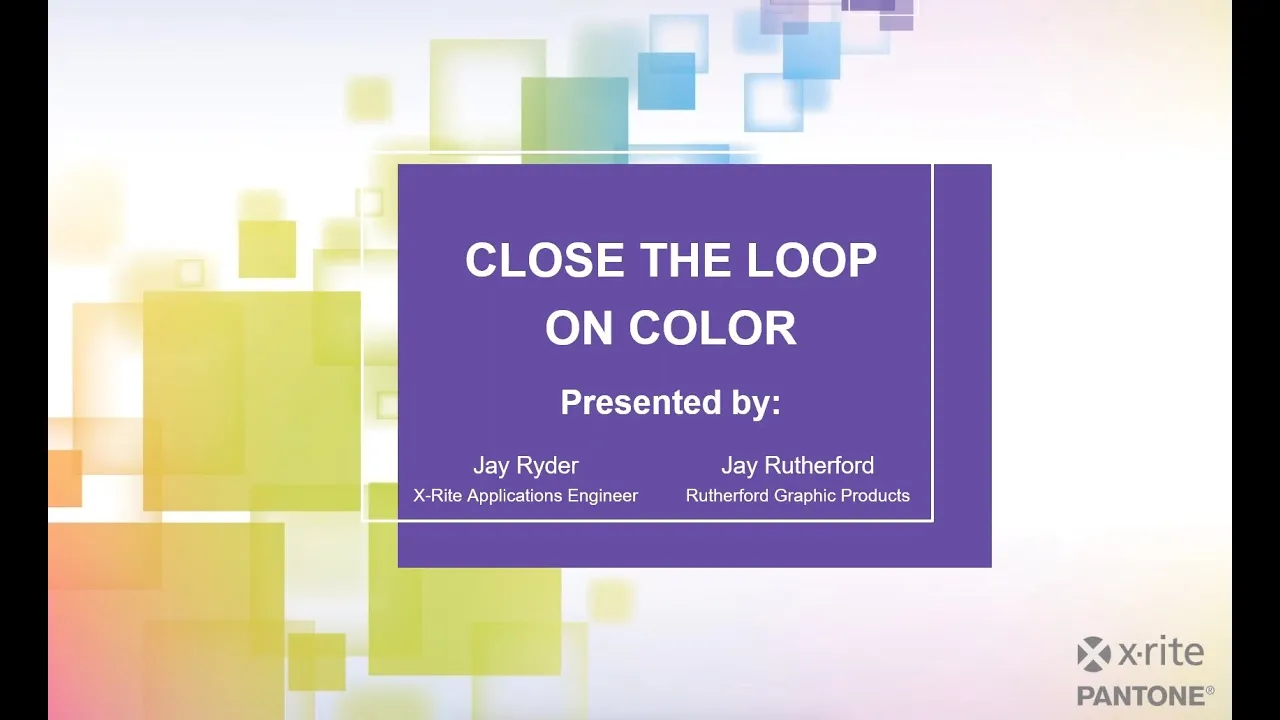 CLOSE THE LOOP ON COLOR

Presented by:

Jay Ryder
X-Rite Applications Engineer

Jay Rutherford
Rutherford Graphic Products

x·rite
PANTONE®